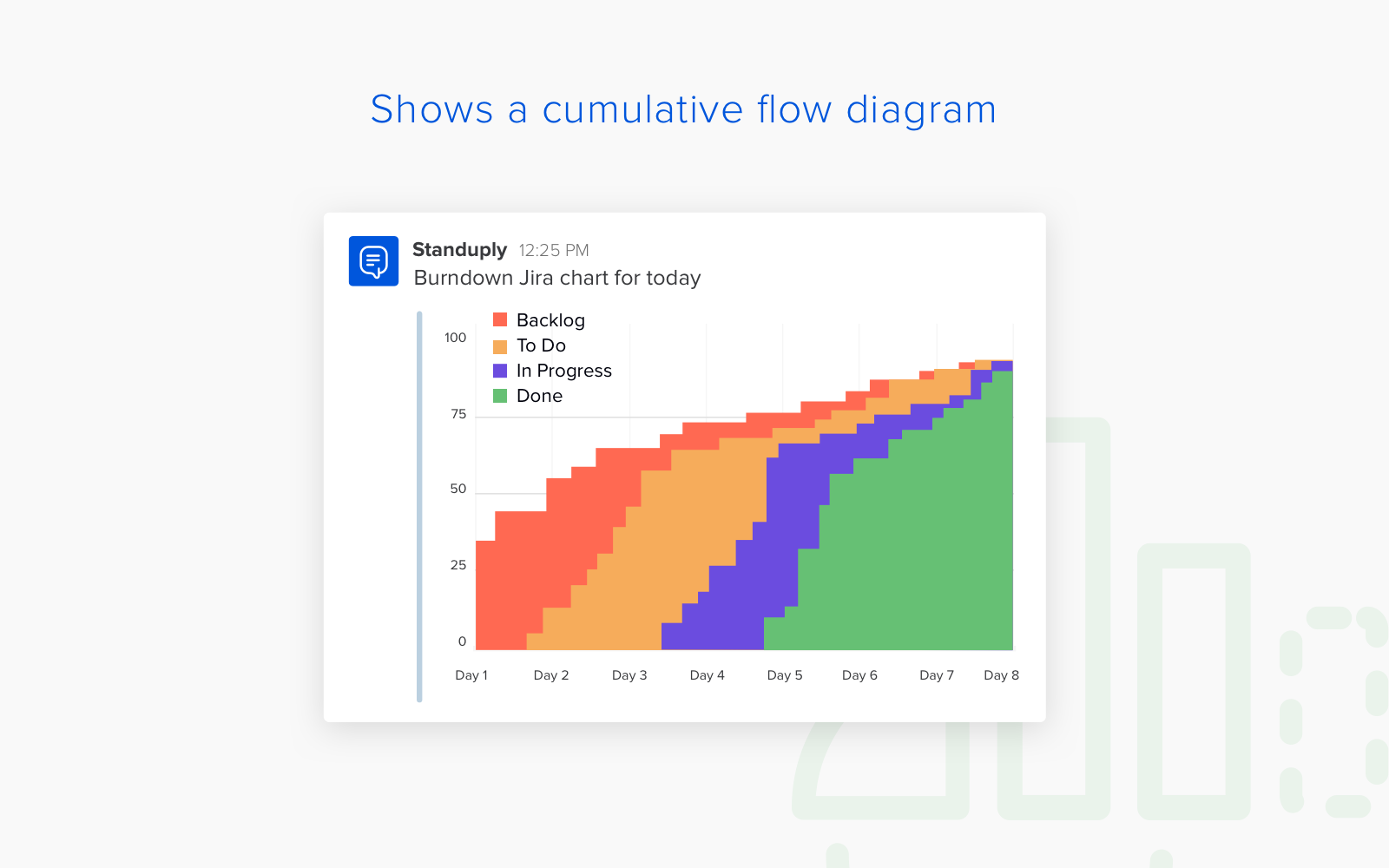 Shows a cumulative flow diagram

Standuply 12:25 PM
Burndown Jira chart for today

Backlog
To Do
In Progress
Done

100
75
50
25
0

Day 1 Day 2 Day 3 Day 4 Day 5 Day 6 Day 7 Day 8